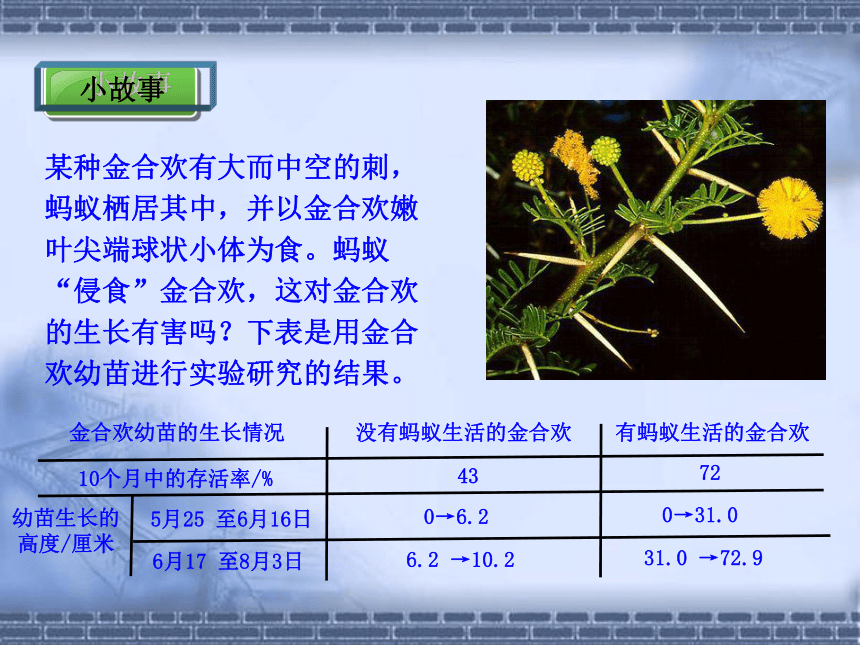 小故事

某种金合欢有大而中空的刺，蚂蚁栖居其中，并以金合欢嫩叶尖端球状小体为食。蚂蚁“侵食”金合欢，这对金合欢的生长有害吗？下表是用金合欢幼苗进行实验研究的结果。

| 金合欢幼苗的生长情况 | | 没有蚂蚁生活的金合欢 | 有蚂蚁生活的金合欢 |
|---|---|---|---|
| 10个月中的存活率/% | | 43 | 72 |
| 幼苗生长的高度/厘米 | 5月25 至6月16日 | 0→6.2 | 0→31.0 |
| | 6月17 至8月3日 | 6.2 →10.2 | 31.0 →72.9 |